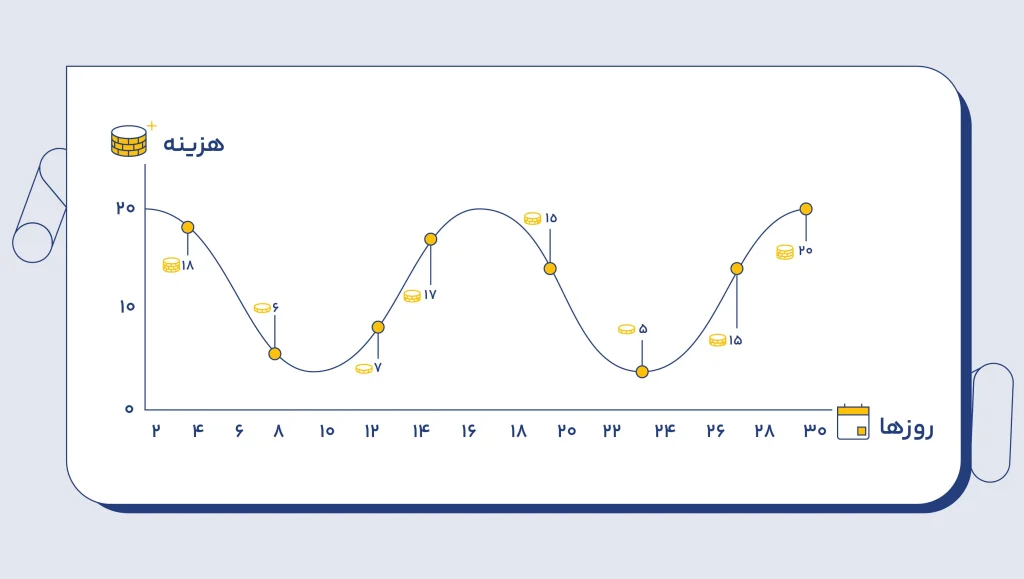 هزینه

۲۰
۱۰
۰

۱۸
۶
۷
۱۷
۱۵
۵
۱۵
۲۰

۲ ۴ ۶ ۸ ۱۰ ۱۲ ۱۴ ۱۶ ۱۸ ۲۰ ۲۲ ۲۴ ۲۶ ۲۸ ۳۰

روزها